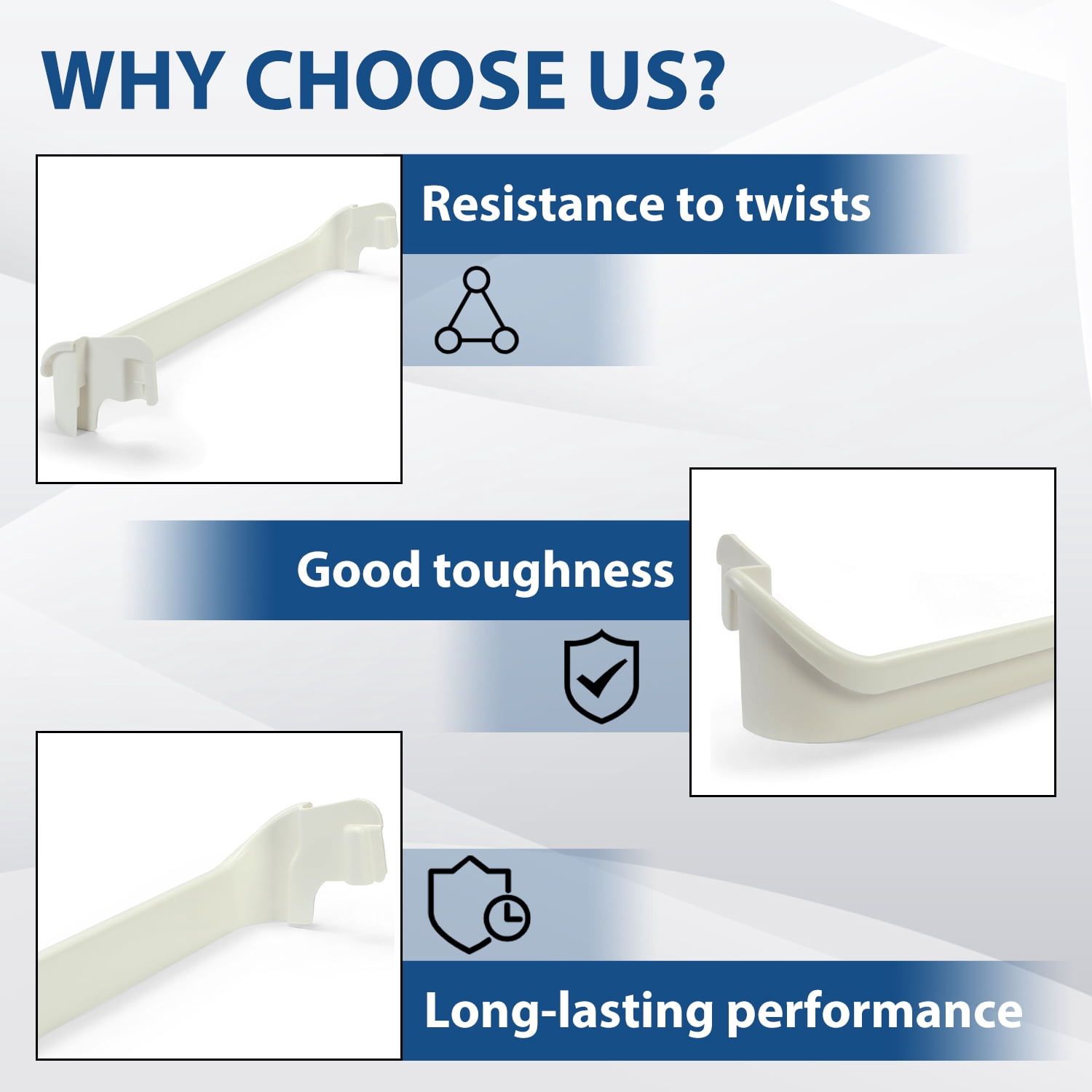 WHY CHOOSE US?

Resistance to twists

Good toughness

Long-lasting performance